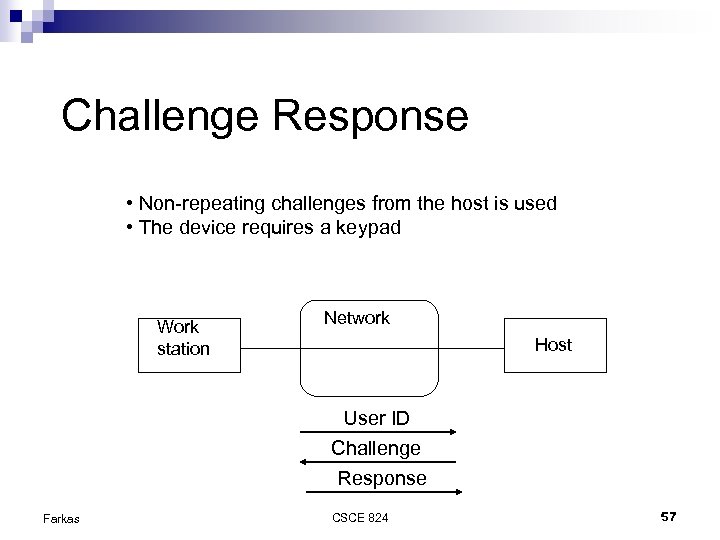 Challenge Response

• Non-repeating challenges from the host is used
• The device requires a keypad

Work station

Network

Host

User ID

Challenge

Response

Farkas

CSCE 824

57